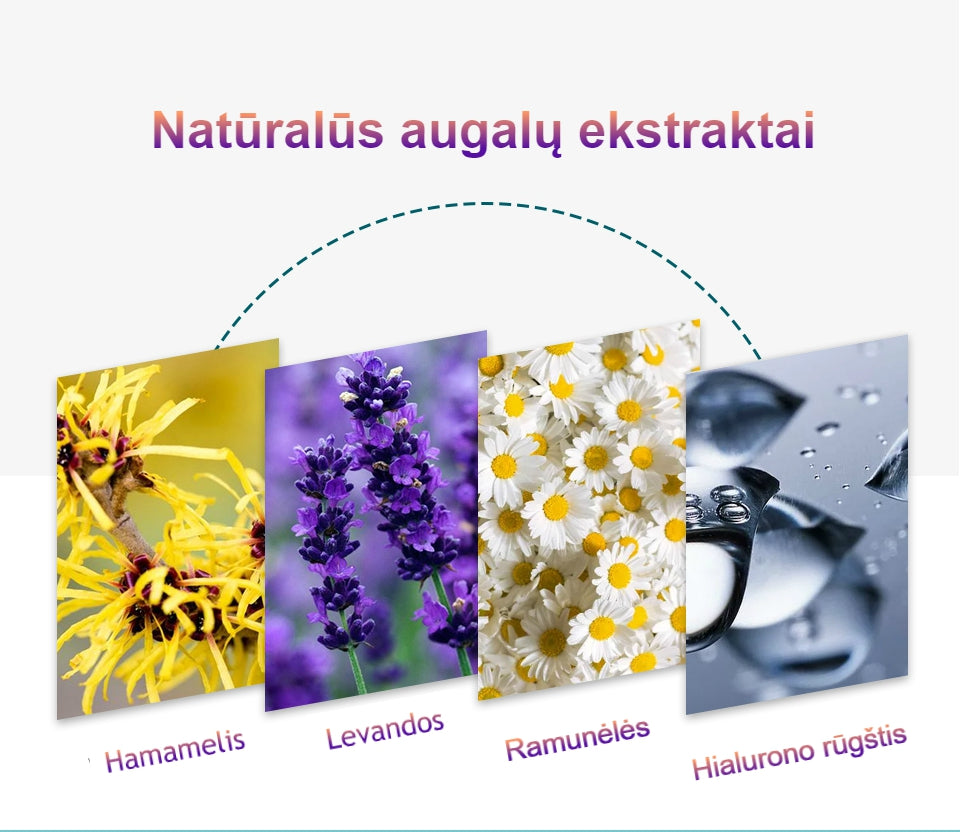 Natūralūs augalų ekstraktai

Hamamelis

Levandos

Ramunėlės

Hialurono rūgštis